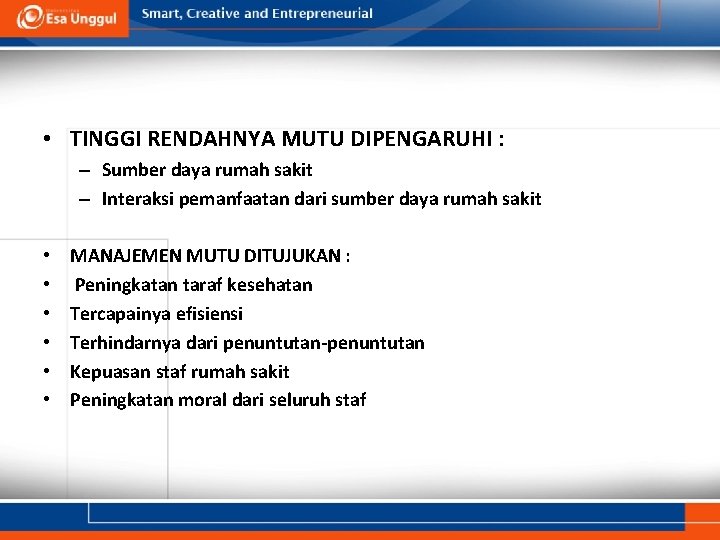 Esa Unggul

Smart, Creative and Entrepreneurial

• TINGGI RENDAHNYA MUTU DIPENGARUHI :
– Sumber daya rumah sakit
– Interaksi pemanfaatan dari sumber daya rumah sakit

• MANAJEMEN MUTU DITUJUKAN :
• Peningkatan taraf kesehatan
• Tercapainya efisiensi
• Terhindarnya dari penuntutan-penuntutan
• Kepuasan staf rumah sakit
• Peningkatan moral dari seluruh staf